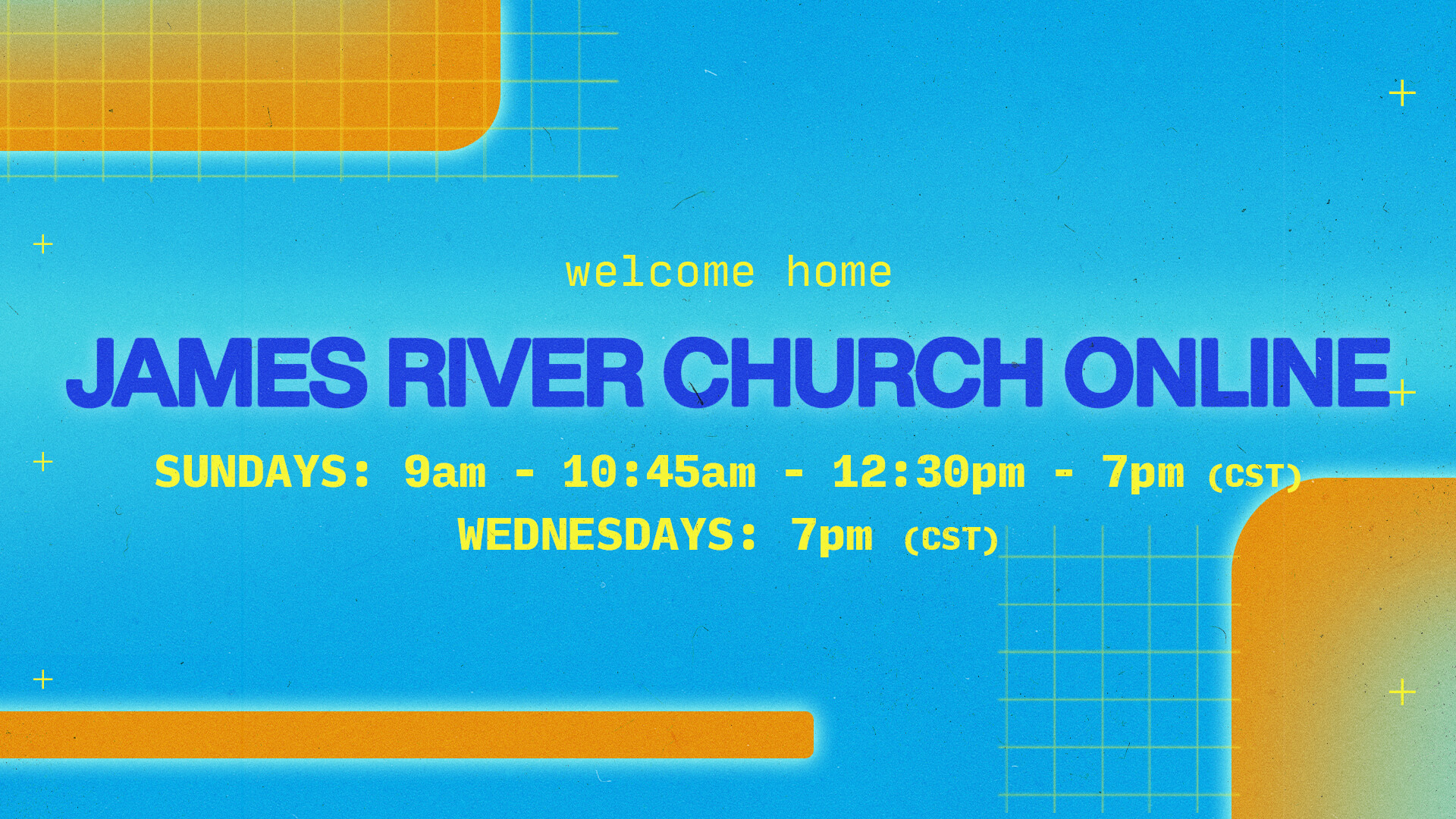 welcome home

JAMES RIVER CHURCH ONLINE

SUNDAYS: 9am - 10:45am - 12:30pm - 7pm (CST)
WEDNESDAYS: 7pm (CST)